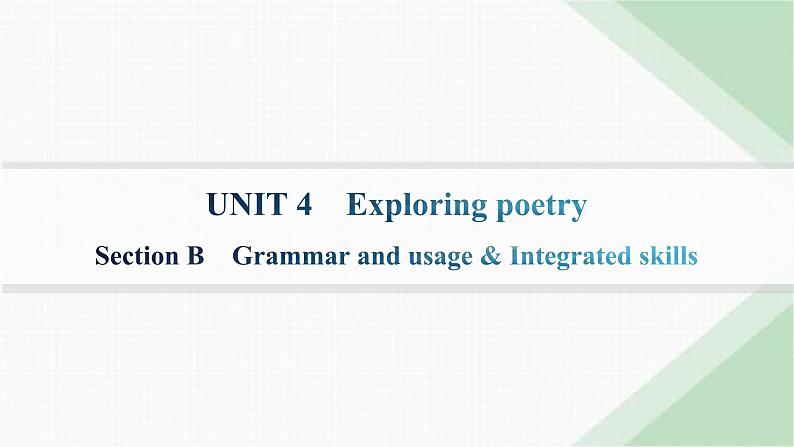 UNIT 4 Exploring poetry

Section B Grammar and usage & Integrated skills